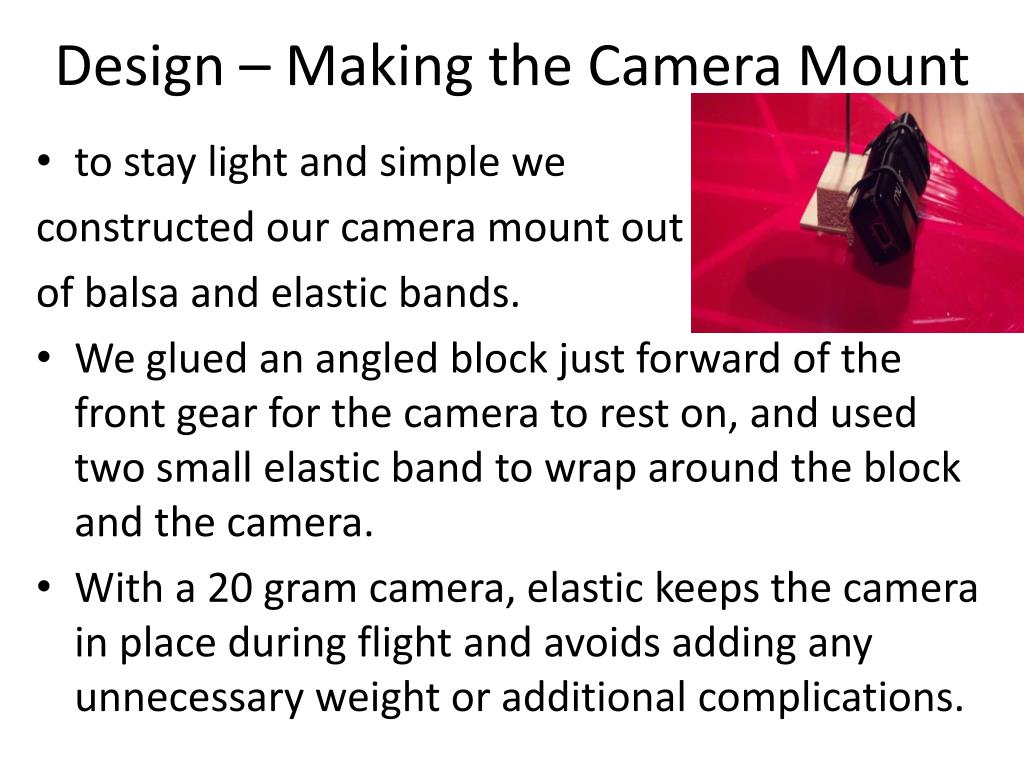 Design – Making the Camera Mount

• to stay light and simple we constructed our camera mount out of balsa and elastic bands.

• We glued an angled block just forward of the front gear for the camera to rest on, and used two small elastic band to wrap around the block and the camera.

• With a 20 gram camera, elastic keeps the camera in place during flight and avoids adding any unnecessary weight or additional complications.